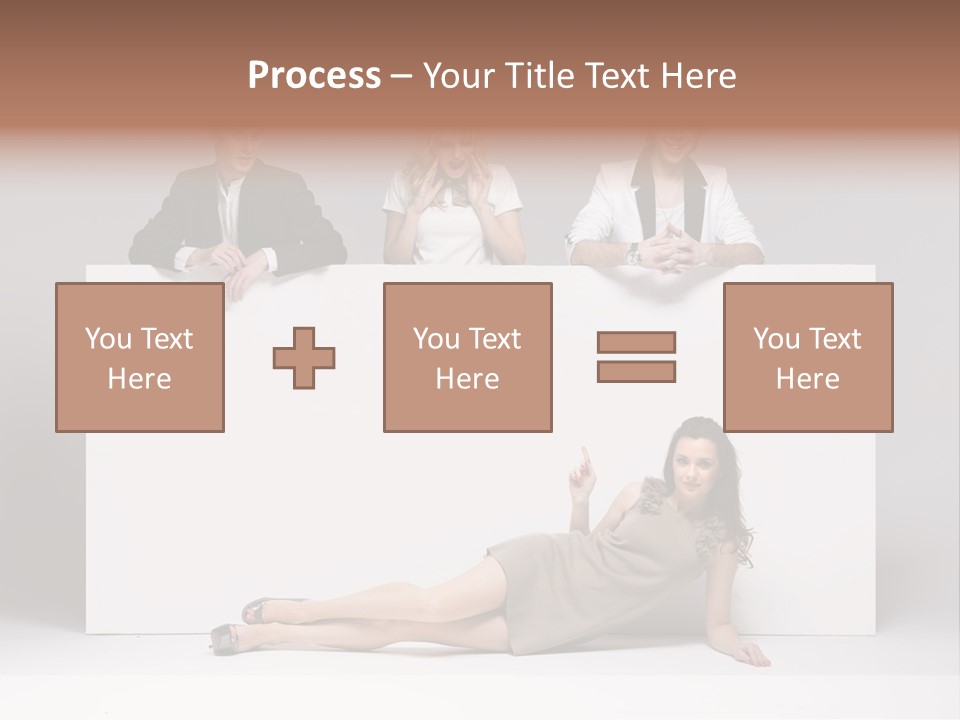 Process – Your Title Text Here

You Text Here

You Text Here

You Text Here